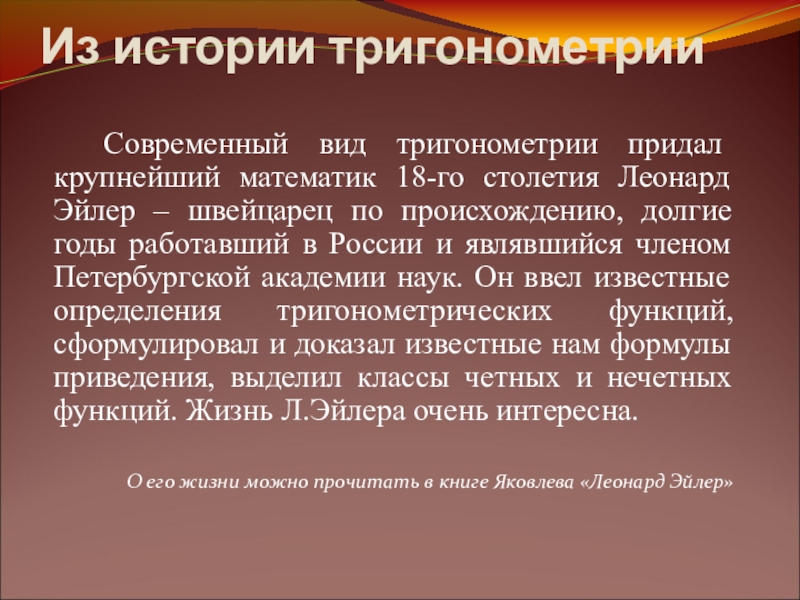 Из истории тригонометрии

Современный вид тригонометрии придал крупнейший математик 18-го столетия Леонард Эйлер – швейцарец по происхождению, долгие годы работавший в России и являвшийся членом Петербургской академии наук. Он ввел известные определения тригонометрических функций, сформулировал и доказал известные нам формулы приведения, выделил классы четных и нечетных функций. Жизнь Л.Эйлера очень интересна.

О его жизни можно прочитать в книге Яковлева «Леонард Эйлер»